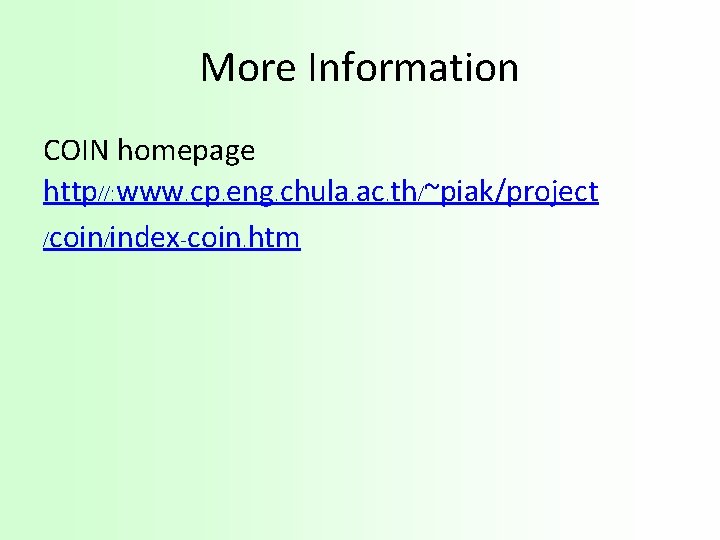 More Information

COIN homepage

http//:www.cp.eng.chula.ac.th/~piak/project/coin/index-coin.htm